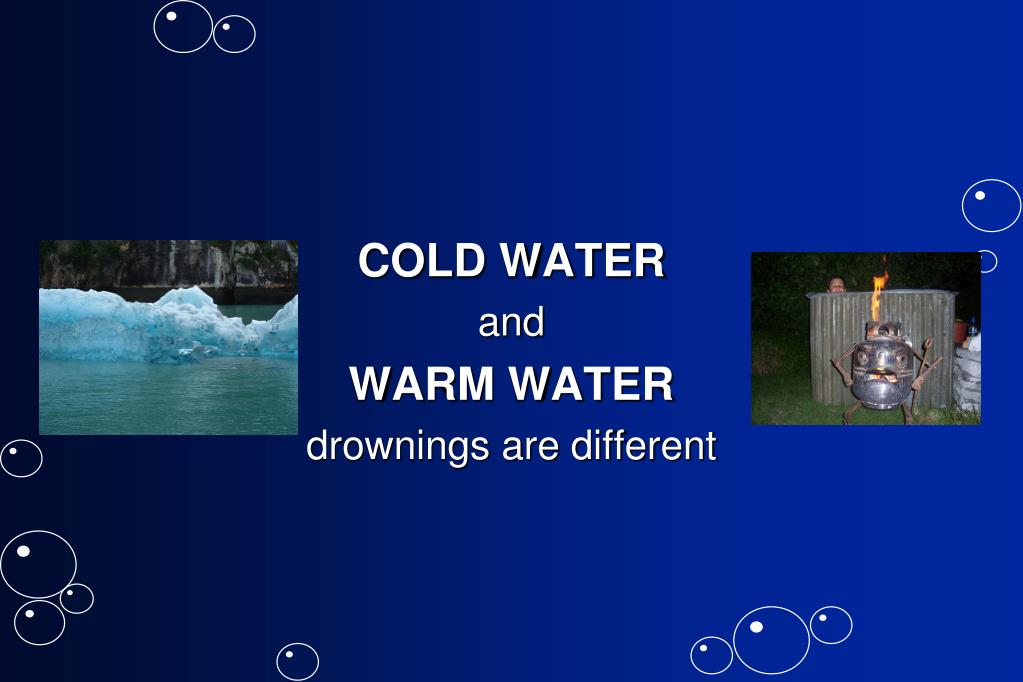 COLD WATER
and
WARM WATER
drownings are different